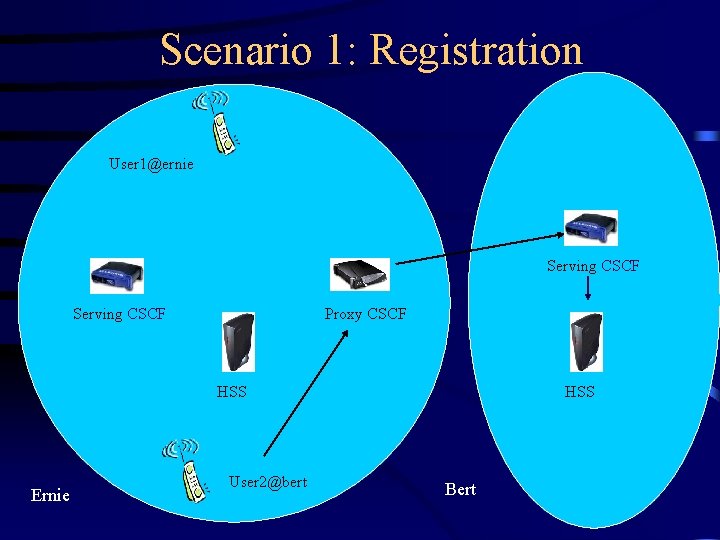 Scenario 1: Registration

User1@ernie

Serving CSCF

HSS

Proxy CSCF

User2@bert

Ernie

Serving CSCF

HSS

Bert